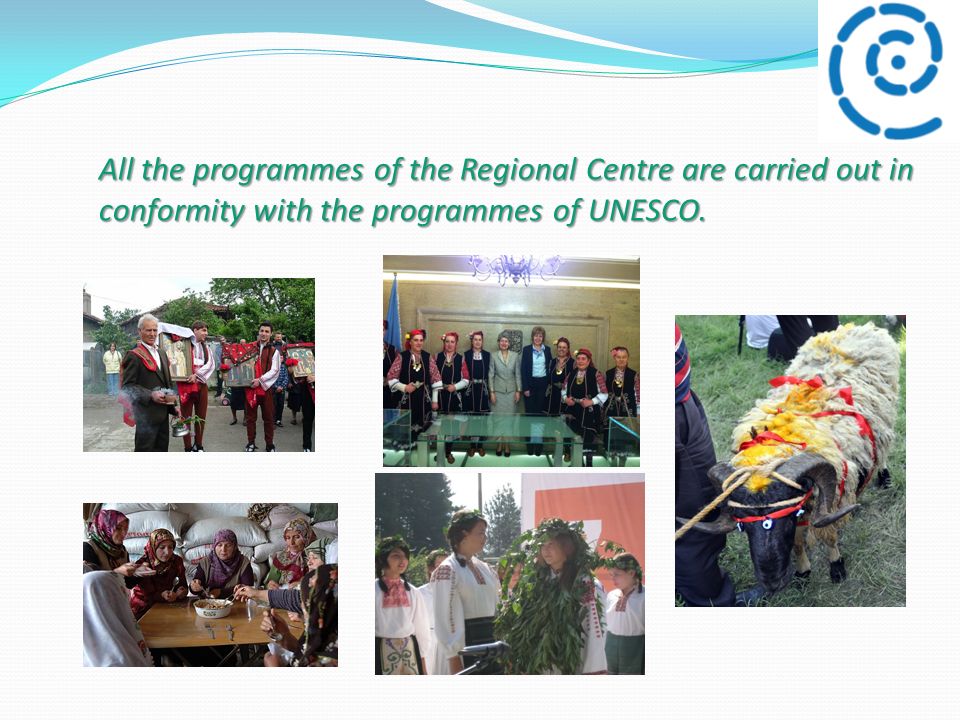 All the programmes of the Regional Centre are carried out in conformity with the programmes of UNESCO.